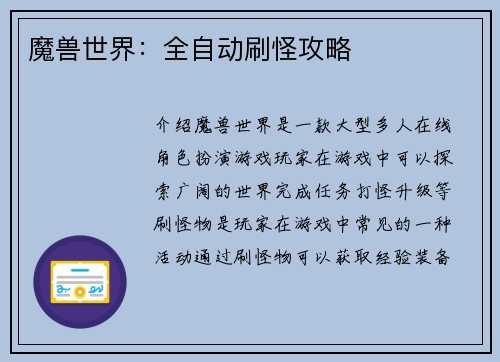 魔兽世界：全自动刷怪攻略

介绍魔兽世界是一款大型多人在线角色扮演游戏玩家在游戏中可以探索广阔的世界完成任务打怪升级等刷怪物是玩家在游戏中常见的一种活动通过刷怪物可以获取经验装备